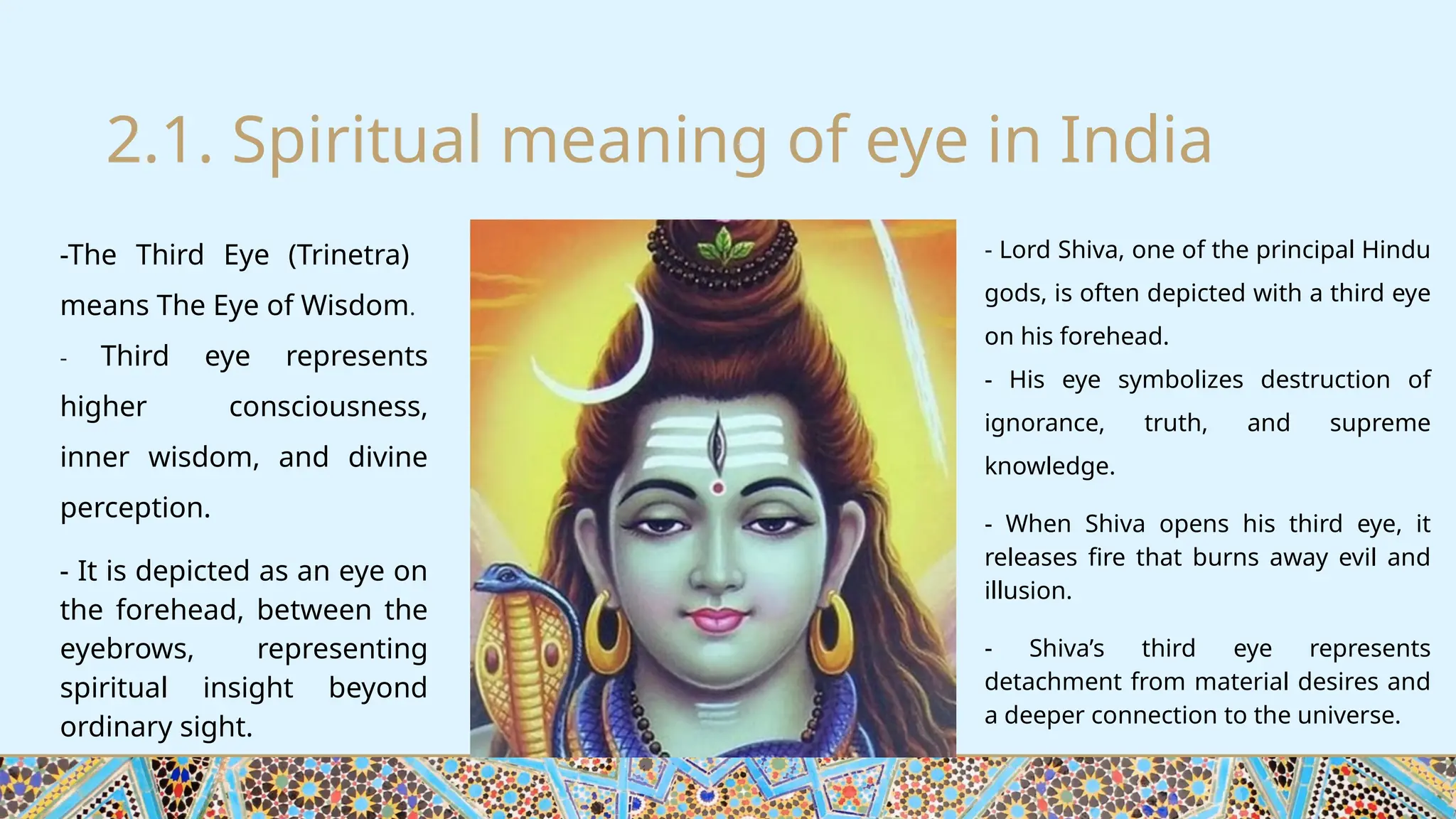 2.1. Spiritual meaning of eye in India

-The Third Eye (Trinetra) means The Eye of Wisdom.

- Third eye represents higher consciousness, inner wisdom, and divine perception.

- It is depicted as an eye on the forehead, between the eyebrows, representing spiritual insight beyond ordinary sight.

- Lord Shiva, one of the principal Hindu gods, is often depicted with a third eye on his forehead.

- His eye symbolizes destruction of ignorance, truth, and supreme knowledge.

- When Shiva opens his third eye, it releases fire that burns away evil and illusion.

- Shiva's third eye represents detachment from material desires and a deeper connection to the universe.